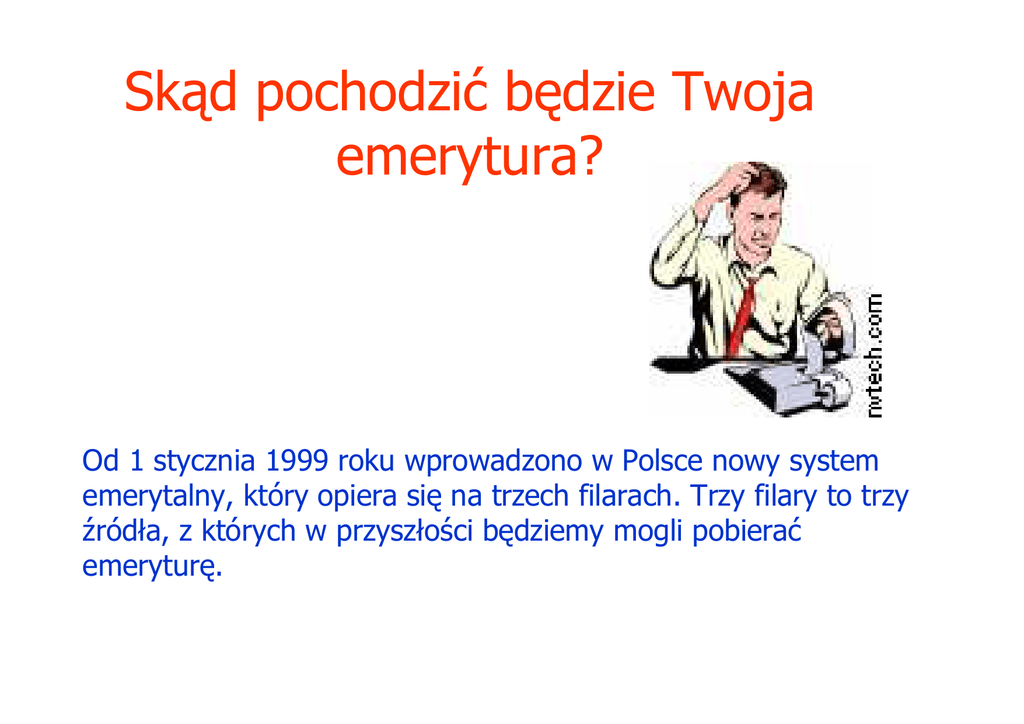 Skąd pochodzić będzie Twoja emerytura?

nvtech.com

Od 1 stycznia 1999 roku wprowadzono w Polsce nowy system emerytalny, który opiera się na trzech filarach. Trzy filary to trzy źródła, z których w przyszłości będziemy mogli pobierać emeryturę.